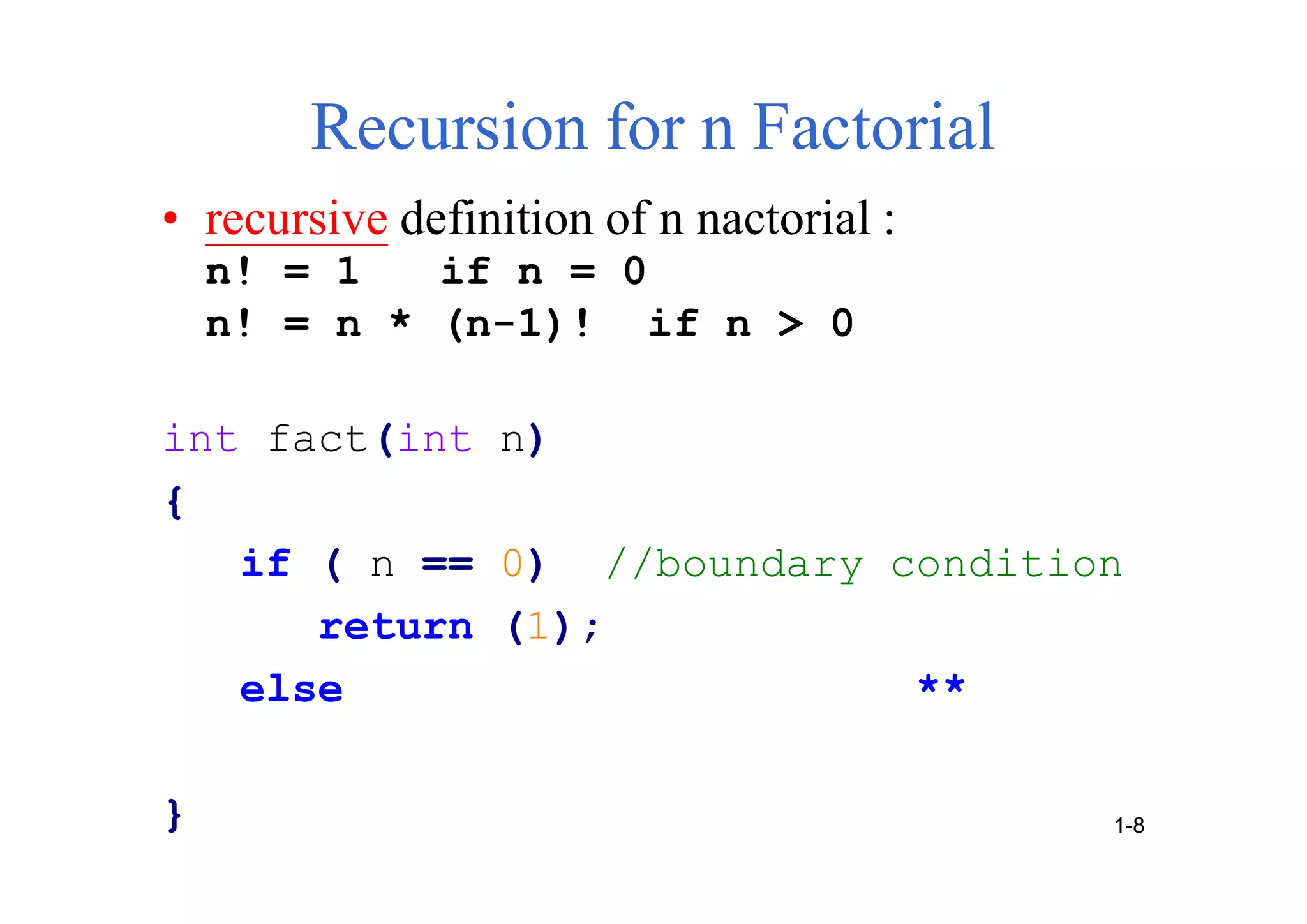 Recursion for n Factorial

• recursive definition of n nactorial :
n! = 1    if n = 0
n! = n * (n-1)!   if n > 0

int fact(int n)
{
    if ( n == 0)   //boundary condition
        return (1);
    else                              **

}

1-8